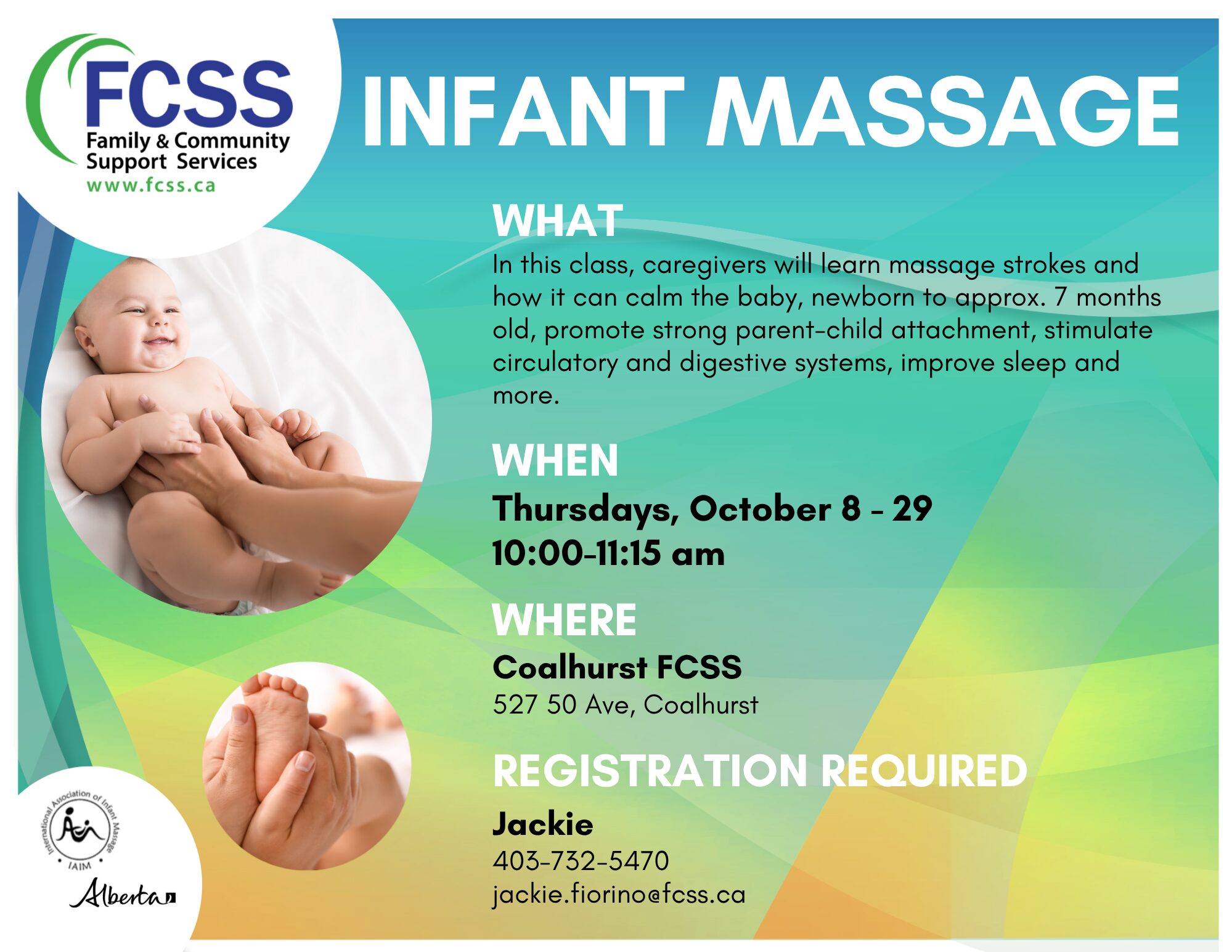 FCSS
Family & Community Support Services
www.fcss.ca

INFANT MASSAGE

WHAT
In this class, caregivers will learn massage strokes and how it can calm the baby, newborn to approx. 7 months old, promote strong parent-child attachment, stimulate circulatory and digestive systems, improve sleep and more.

WHEN
Thursdays, October 8 - 29
10:00-11:15 am

WHERE
Coalhurst FCSS
527 50 Ave, Coalhurst

REGISTRATION REQUIRED
Jackie
403-732-5470
jackie.fiorino@fcss.ca

International Association of Infant Massage
IAIM

Alberta